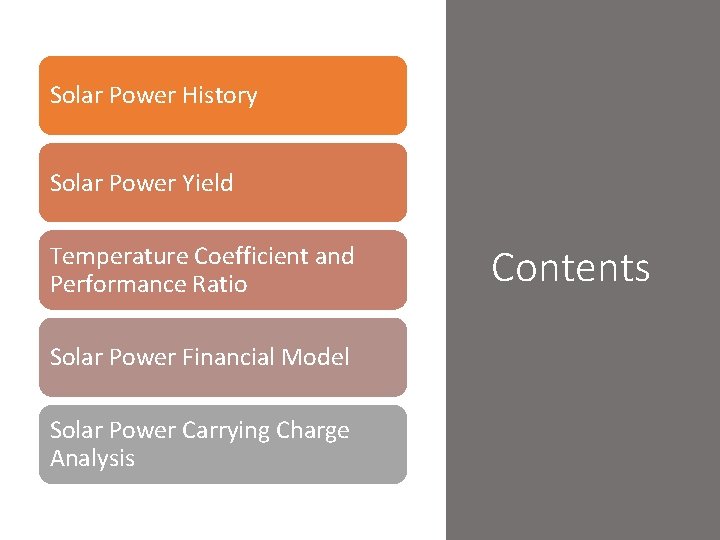 Solar Power History

Solar Power Yield

Temperature Coefficient and Performance Ratio

Solar Power Financial Model

Solar Power Carrying Charge Analysis

Contents